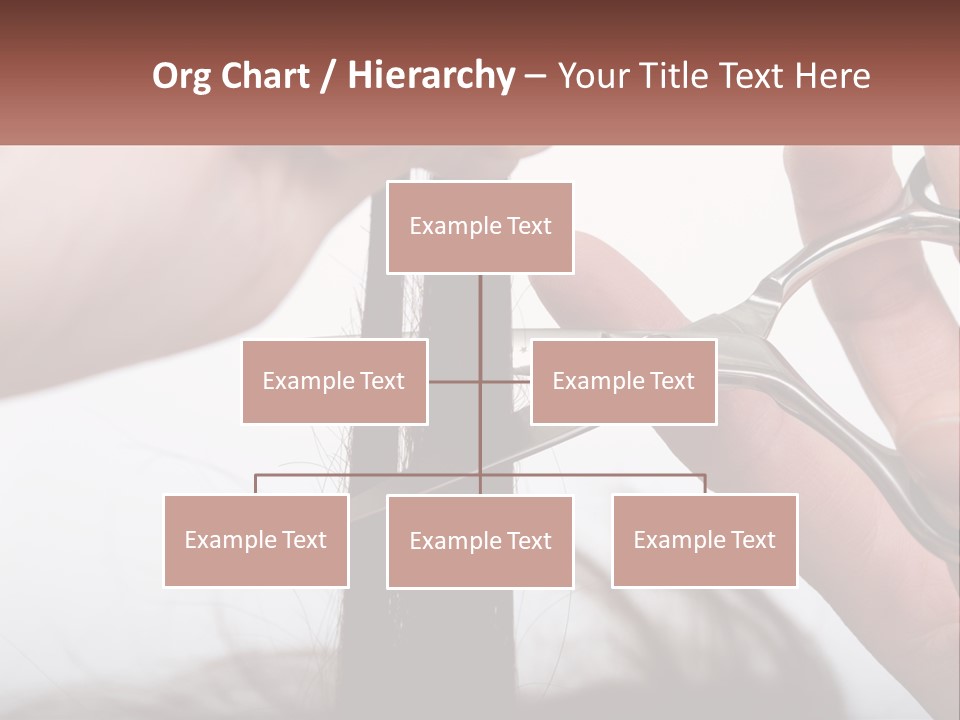 Org Chart / Hierarchy – Your Title Text Here

Example Text

Example Text

Example Text

Example Text

Example Text

Example Text